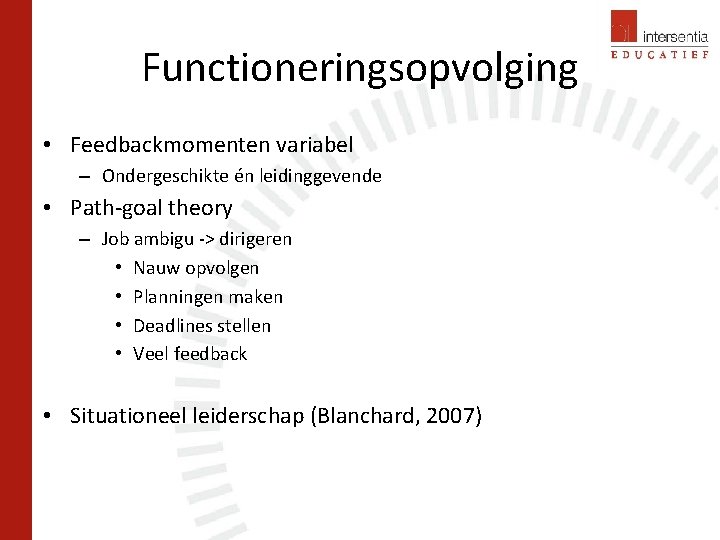 intersentia
EDUCATIEF

Functioneringsopvolging

• Feedbackmomenten variabel
– Ondergeschikte én leidinggevende
• Path-goal theory
– Job ambigu -> dirigeren
• Nauw opvolgen
• Planningen maken
• Deadlines stellen
• Veel feedback

• Situationeel leiderschap (Blanchard, 2007)